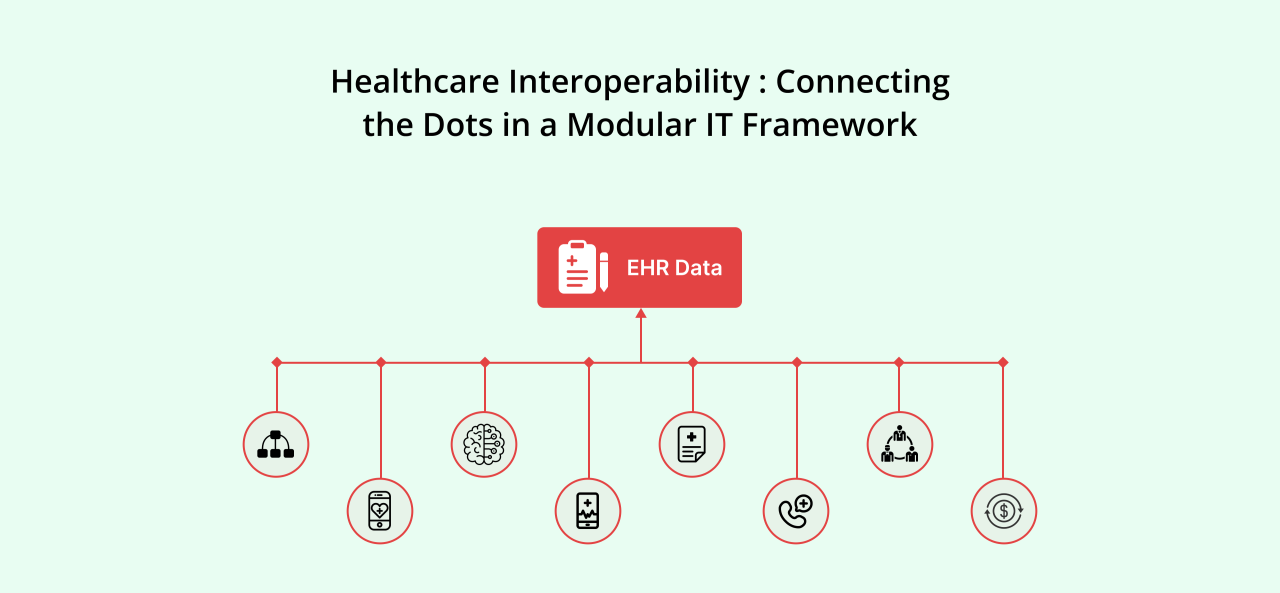 Healthcare Interoperability : Connecting the Dots in a Modular IT Framework

EHR Data